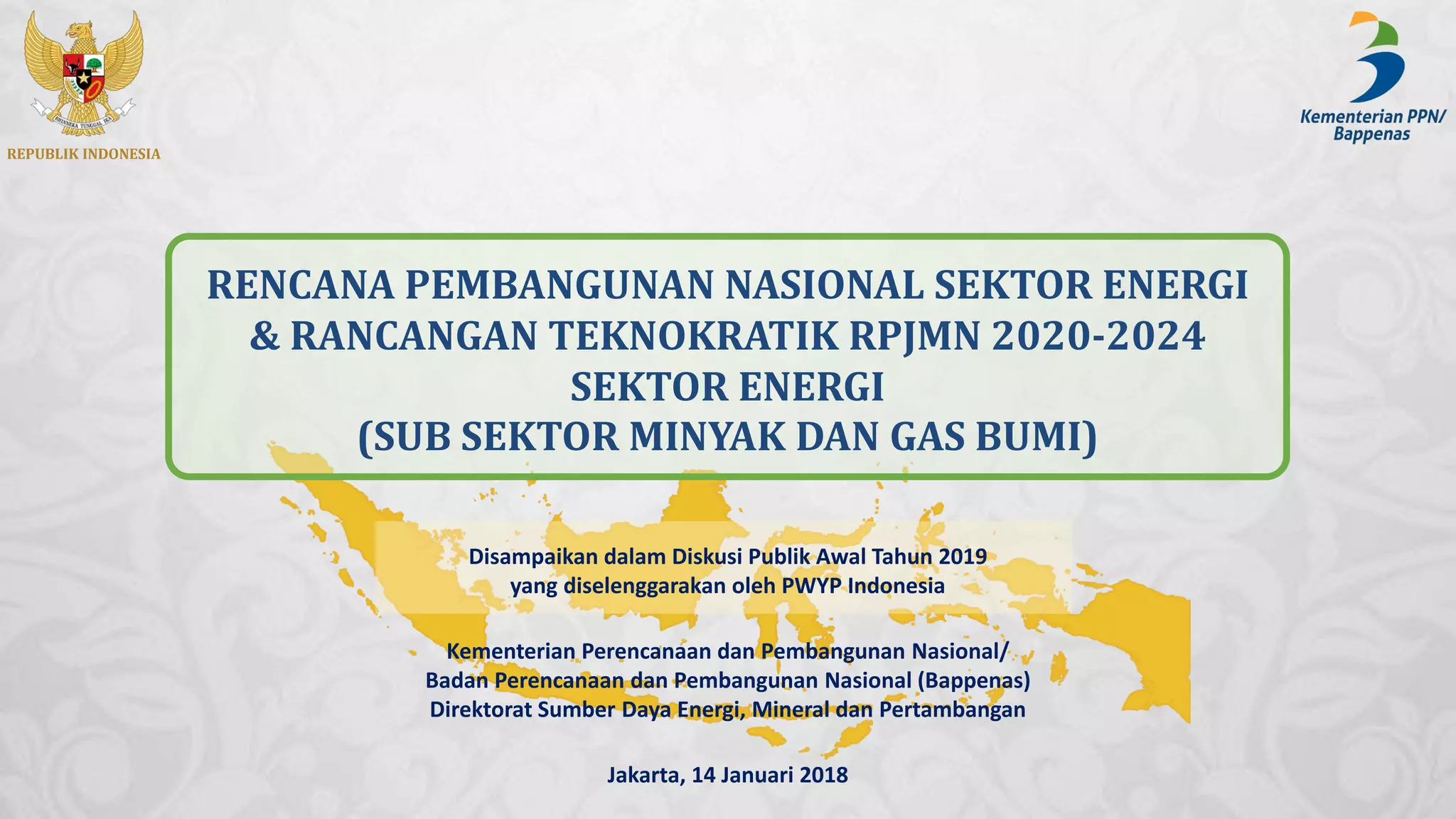 BHINNEKA TUNGGAL IKA

REPUBLIK INDONESIA

Kementerian PPN/ Bappenas

RENCANA PEMBANGUNAN NASIONAL SEKTOR ENERGI & RANCANGAN TEKNOKRATIK RPJMN 2020-2024 SEKTOR ENERGI (SUB SEKTOR MINYAK DAN GAS BUMI)

Disampaikan dalam Diskusi Publik Awal Tahun 2019 yang diselenggarakan oleh PWYP Indonesia

Kementerian Perencanaan dan Pembangunan Nasional/ Badan Perencanaan dan Pembangunan Nasional (Bappenas) Direktorat Sumber Daya Energi, Mineral dan Pertambangan

Jakarta, 14 Januari 2018